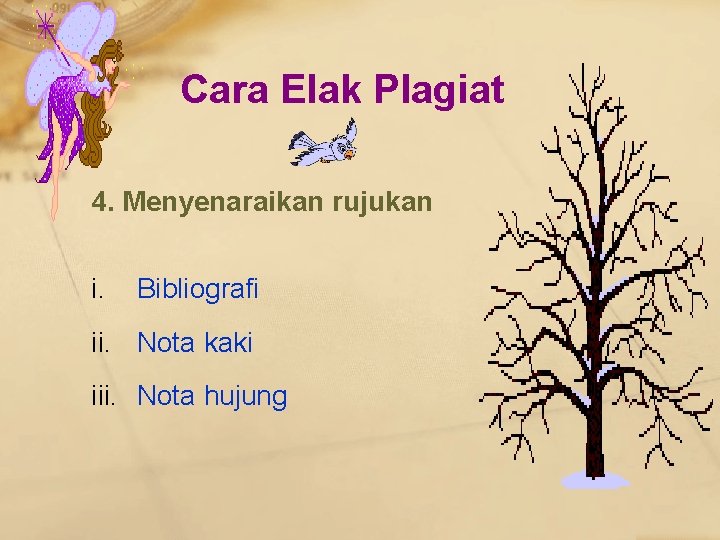 Cara Elak Plagiat

4. Menyenaraikan rujukan

i. Bibliografi

ii. Nota kaki

iii. Nota hujung